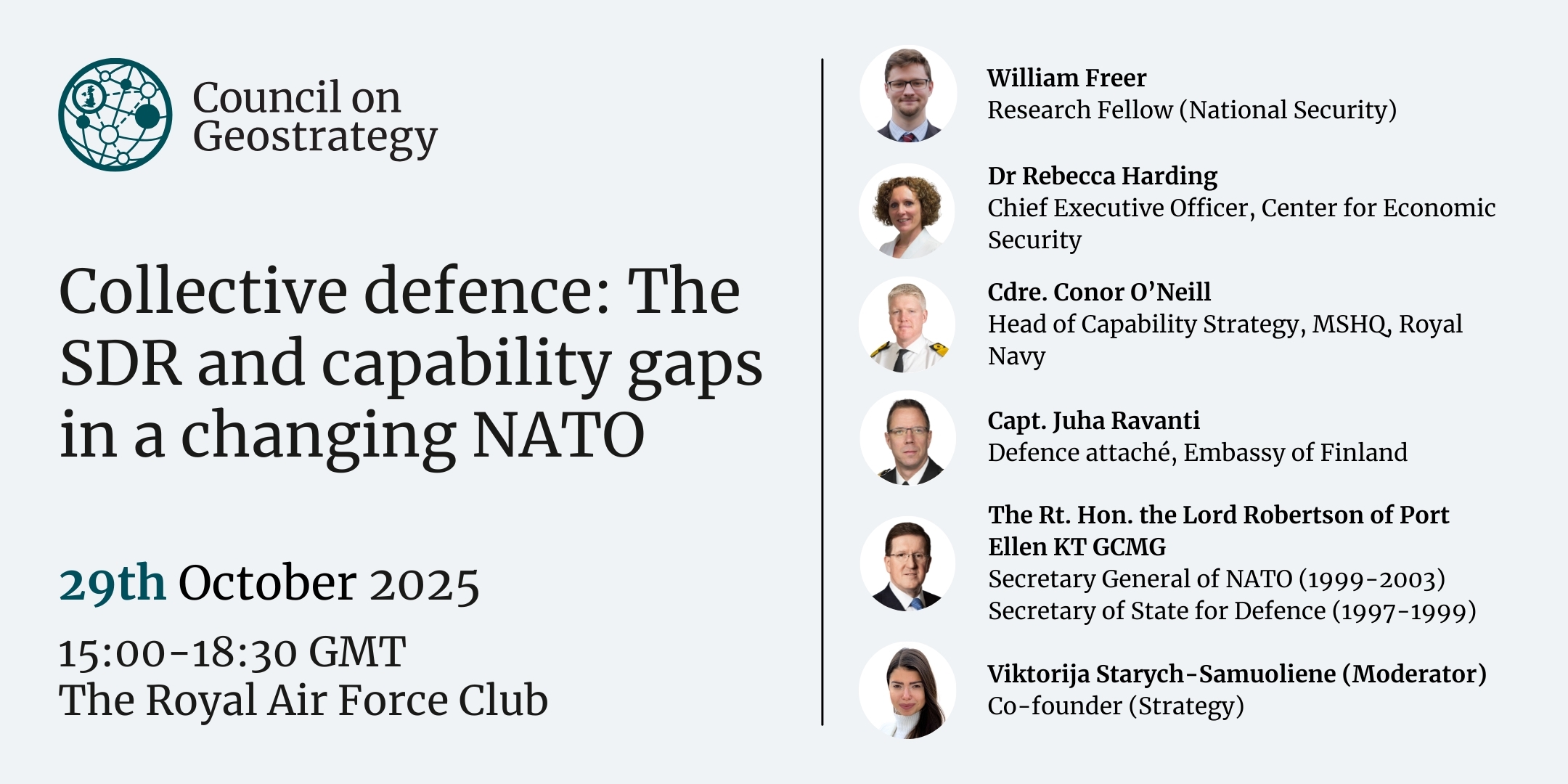 Council on Geostrategy

Collective defence: The SDR and capability gaps in a changing NATO

29th October 2025

15:00-18:30 GMT
The Royal Air Force Club

William Freer
Research Fellow (National Security)

Dr Rebecca Harding
Chief Executive Officer, Center for Economic Security

Cdre. Conor O'Neill
Head of Capability Strategy, MSHQ, Royal Navy

Capt. Juha Ravanti
Defence attaché, Embassy of Finland

The Rt. Hon. the Lord Robertson of Port Ellen KT GCMG
Secretary General of NATO (1999-2003)
Secretary of State for Defence (1997-1999)

Viktorija Starych-Samuoliene (Moderator)
Co-founder (Strategy)